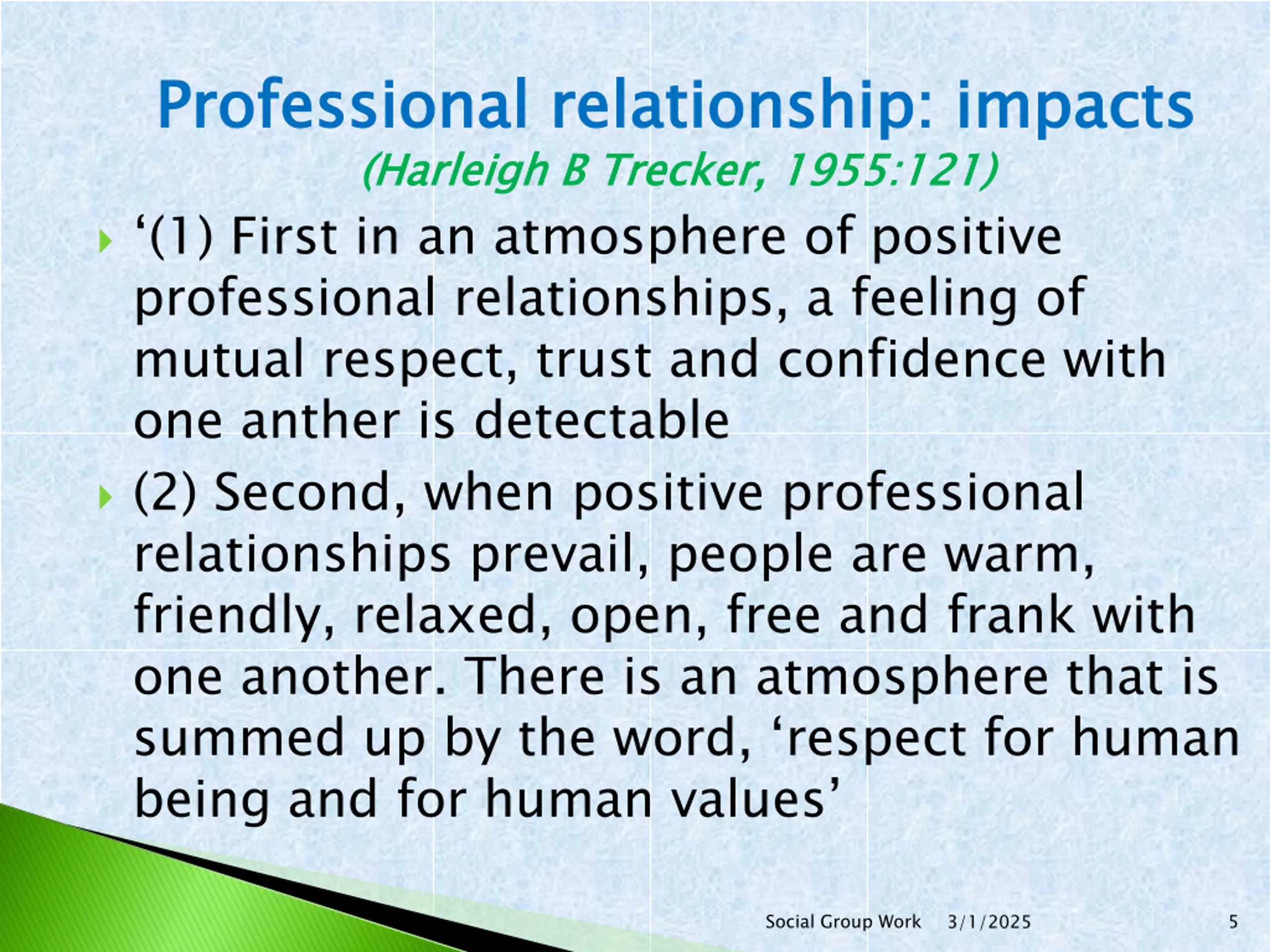 Professional relationship: impacts
(Harleigh B Trecker, 1955:121)

‘(1) First in an atmosphere of positive professional relationships, a feeling of mutual respect, trust and confidence with one anther is detectable

(2) Second, when positive professional relationships prevail, people are warm, friendly, relaxed, open, free and frank with one another. There is an atmosphere that is summed up by the word, ‘respect for human being and for human values’

Social Group Work 3/1/2025 5